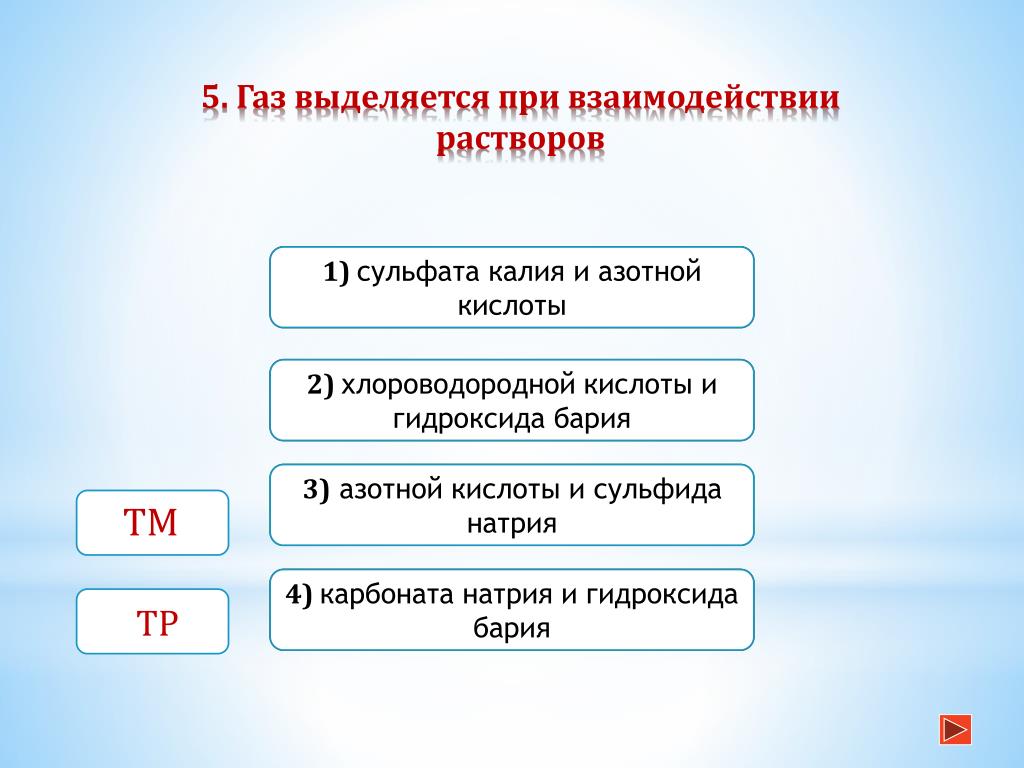 5. Газ выделяется при взаимодействии растворов

1) сульфата калия и азотной кислоты

2) хлороводородной кислоты и гидроксида бария

3) азотной кислоты и сульфида натрия

4) карбоната натрия и гидроксида бария

ТМ

ТР